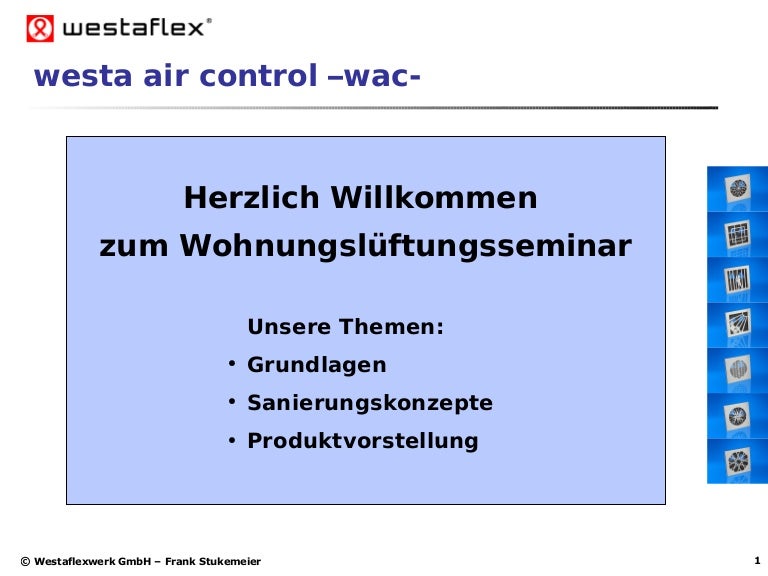 westaflex®

westa air control –wac-

Herzlich Willkommen
zum Wohnungslüftungsseminar

Unsere Themen:
• Grundlagen
• Sanierungskonzepte
• Produktvorstellung

© Westaflexwerk GmbH – Frank Stukemeier

1